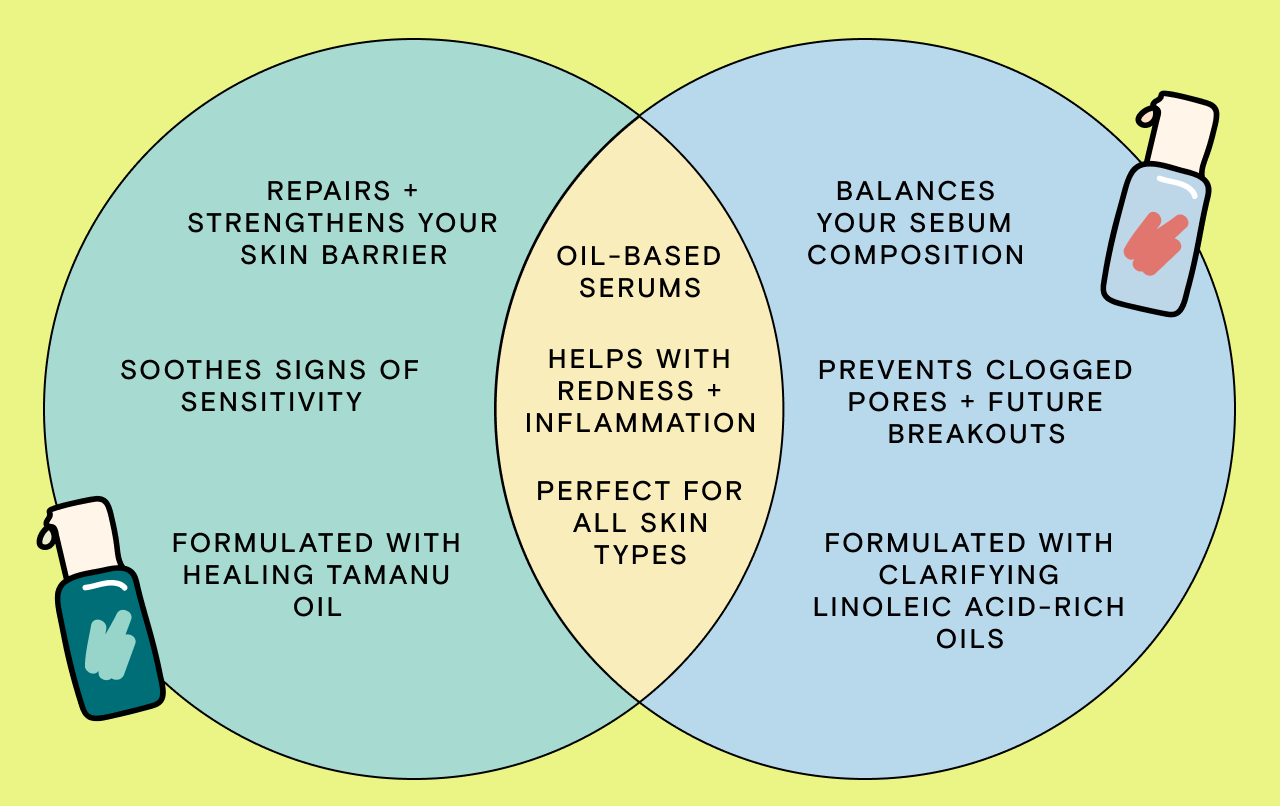 REPAIRS + STRENGTHENS YOUR SKIN BARRIER

SOOTHES SIGNS OF SENSITIVITY

FORMULATED WITH HEALING TAMANU OIL

OIL-BASED SERUMS

HELPS WITH REDNESS + INFLAMMATION

PERFECT FOR ALL SKIN TYPES

BALANCES YOUR SEBUM COMPOSITION

PREVENTS CLOGGED PORES + FUTURE BREAKOUTS

FORMULATED WITH CLARIFYING LINOLEIC ACID-RICH OILS